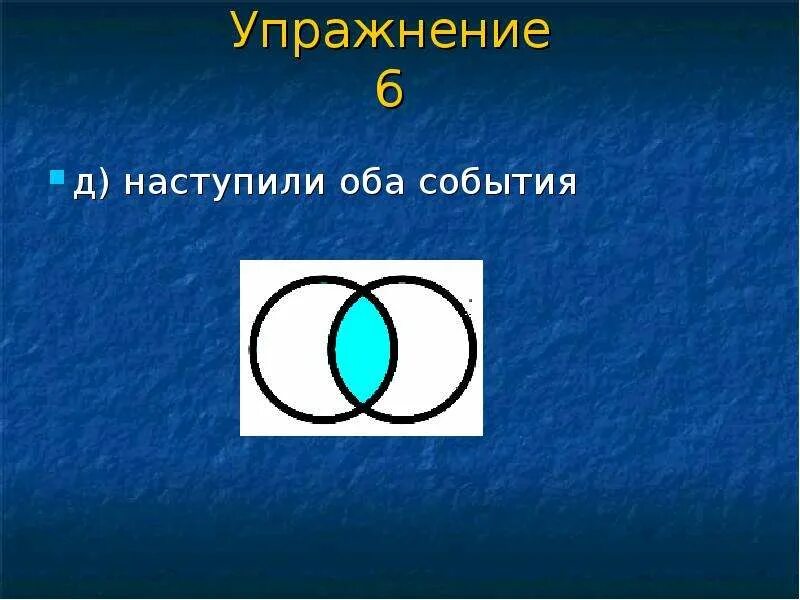 Упражнение 6

д) наступили оба события